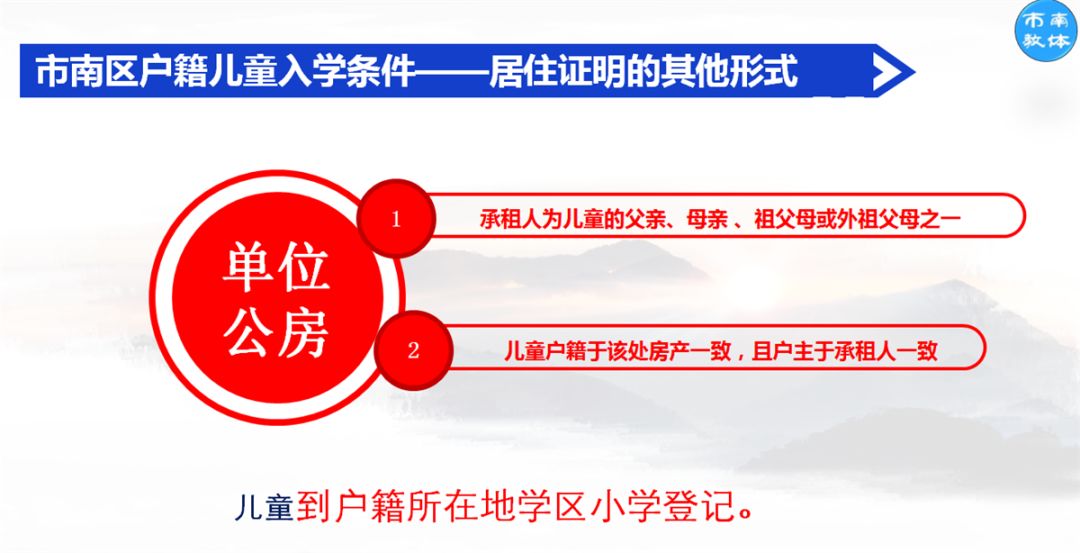 市南教体

市南区户籍儿童入学条件——居住证明的其他形式

单位公房

1

承租人为儿童的父亲、母亲 、祖父母或外祖父母之一

2

儿童户籍于该处房产一致，且户主于承租人一致

儿童到户籍所在地学区小学登记。